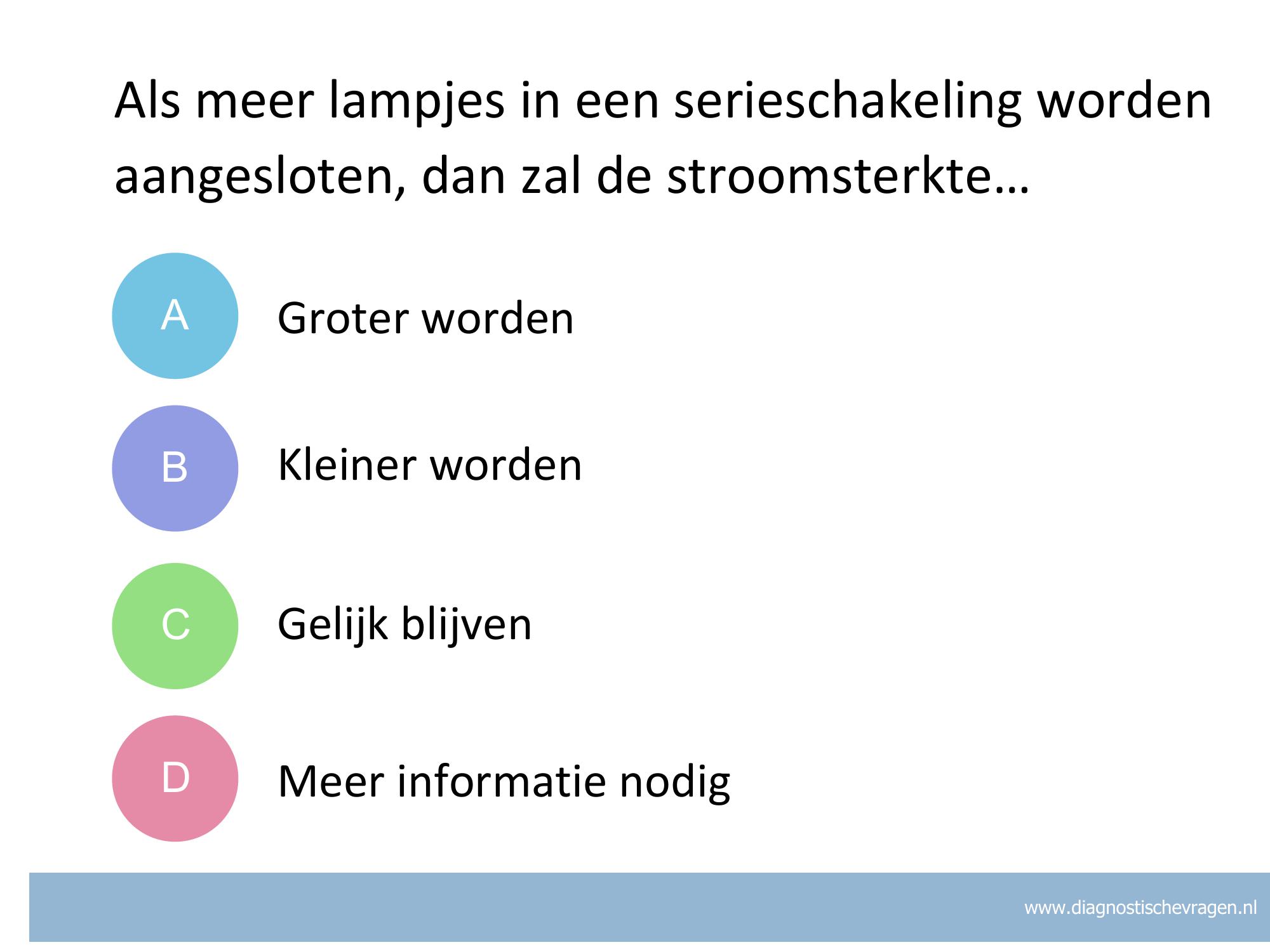 Als meer lampjes in een serieschakeling worden aangesloten, dan zal de stroomsterkte…

A Groter worden

B Kleiner worden

C Gelijk blijven

D Meer informatie nodig

www.diagnostischevragen.nl